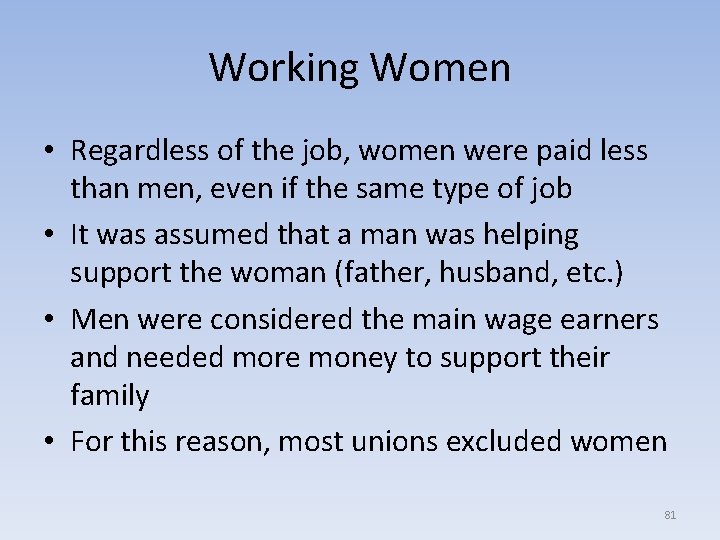 Working Women

• Regardless of the job, women were paid less than men, even if the same type of job
• It was assumed that a man was helping support the woman (father, husband, etc.)
• Men were considered the main wage earners and needed more money to support their family
• For this reason, most unions excluded women

81